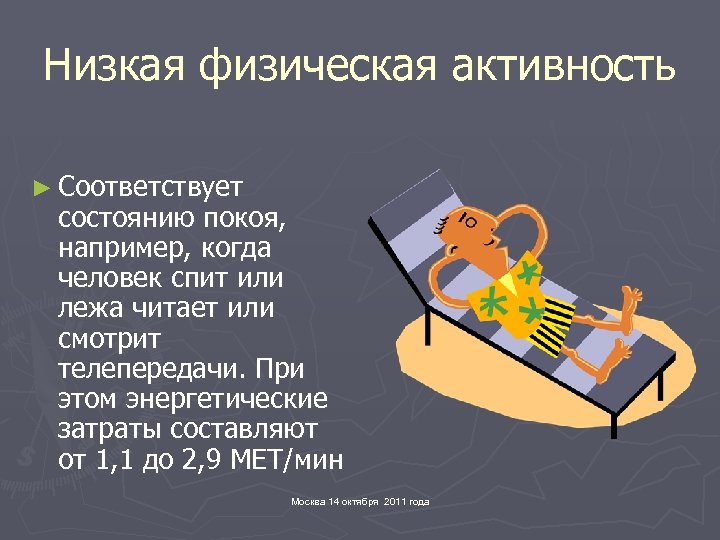 Низкая физическая активность

► Соответствует состоянию покоя, например, когда человек спит или лежа читает или смотрит телепередачи. При этом энергетические затраты составляют от 1,1 до 2,9 МЕТ/мин

Москва 14 октября 2011 года